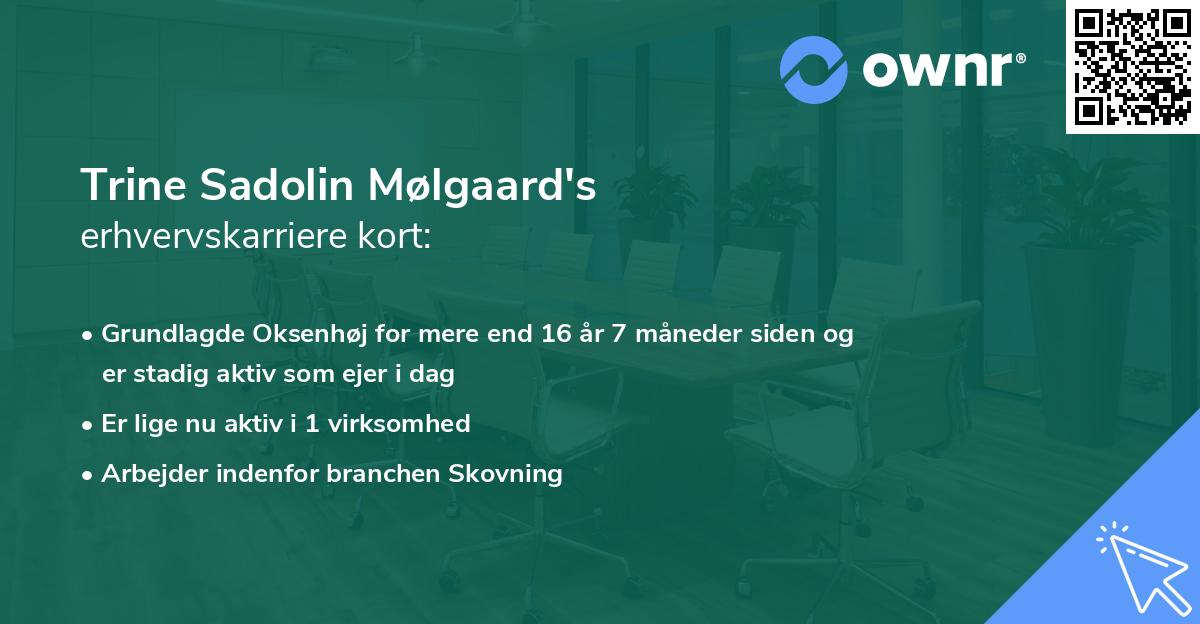 ownr®

Trine Sadolin Mølgaard's erhvervskarriere kort:

• Grundlagde Oksenhøj for mere end 16 år 7 måneder siden og er stadig aktiv som ejer i dag
• Er lige nu aktiv i 1 virksomhed
• Arbejder indenfor branchen Skovning